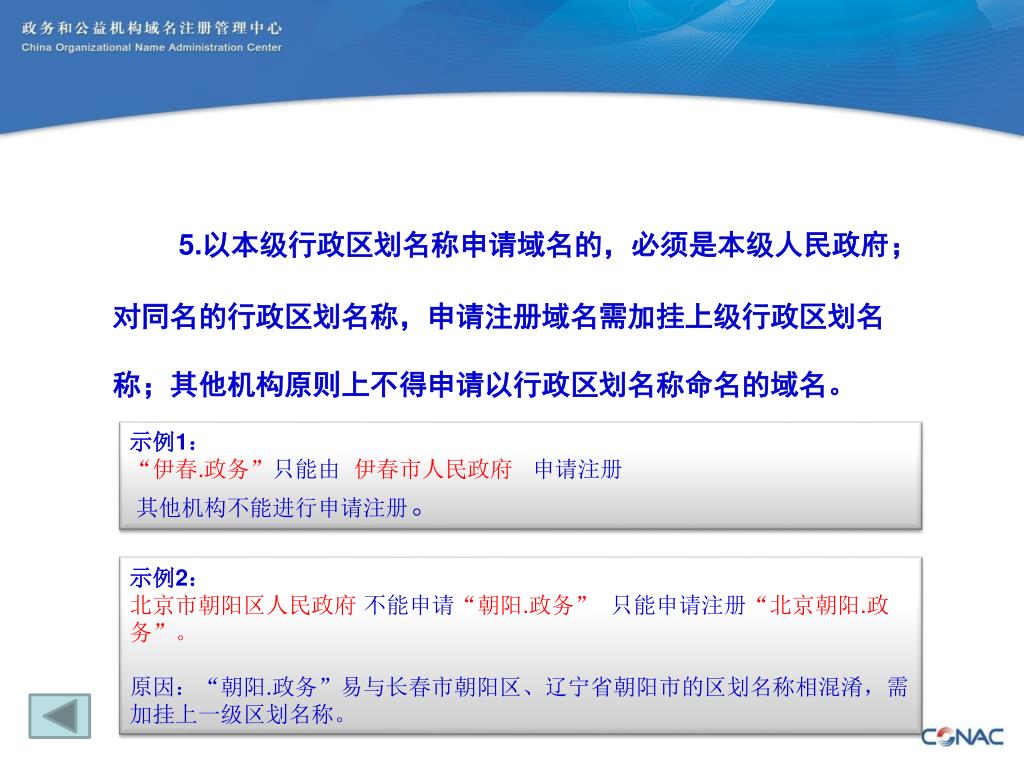 政务和公益机构域名注册管理中心
China Organizational Name Administration Center

5.以本级行政区划名称申请域名的，必须是本级人民政府；对同名的行政区划名称，申请注册域名需加挂上级行政区划名称；其他机构原则上不得申请以行政区划名称命名的域名。

示例1：
“伊春.政务”只能由 伊春市人民政府 申请注册
其他机构不能进行申请注册。

示例2：
北京市朝阳区人民政府 不能申请“朝阳.政务” 只能申请注册“北京朝阳.政务”。

原因：“朝阳.政务”易与长春市朝阳区、辽宁省朝阳市的区划名称相混淆，需加挂上一级区划名称。

CONAC